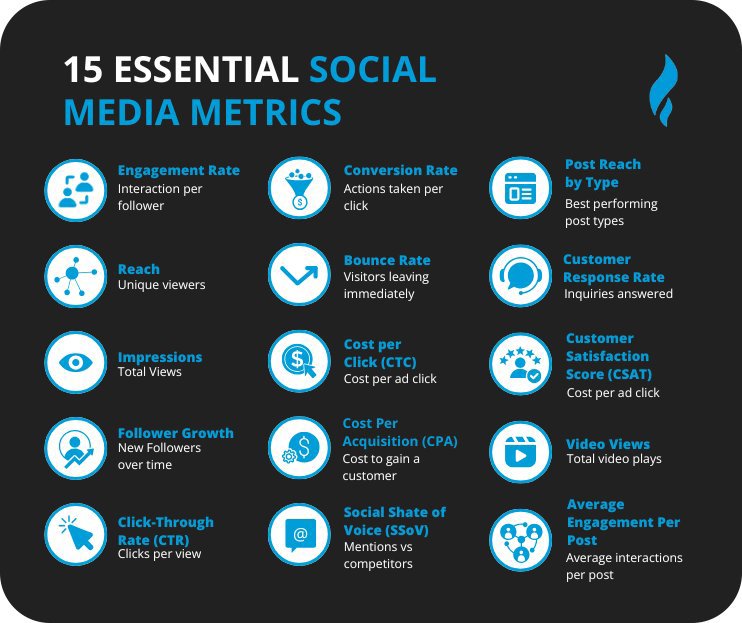 15 ESSENTIAL SOCIAL MEDIA METRICS

Engagement Rate
Interaction per follower

Reach
Unique viewers

Impressions
Total Views

Follower Growth
New Followers over time

Click-Through Rate (CTR)
Clicks per view

Conversion Rate
Actions taken per click

Bounce Rate
Visitors leaving immediately

Cost per Click (CTC)
Cost per ad click

Cost Per Acquisition (CPA)
Cost to gain a customer

Social Shate of Voice (SSoV)
Mentions vs competitors

Post Reach by Type
Best performing post types

Customer Response Rate
Inquiries answered

Customer Satisfaction Score (CSAT)
Cost per ad click

Video Views
Total video plays

Average Engagement Per Post
Average interactions per post